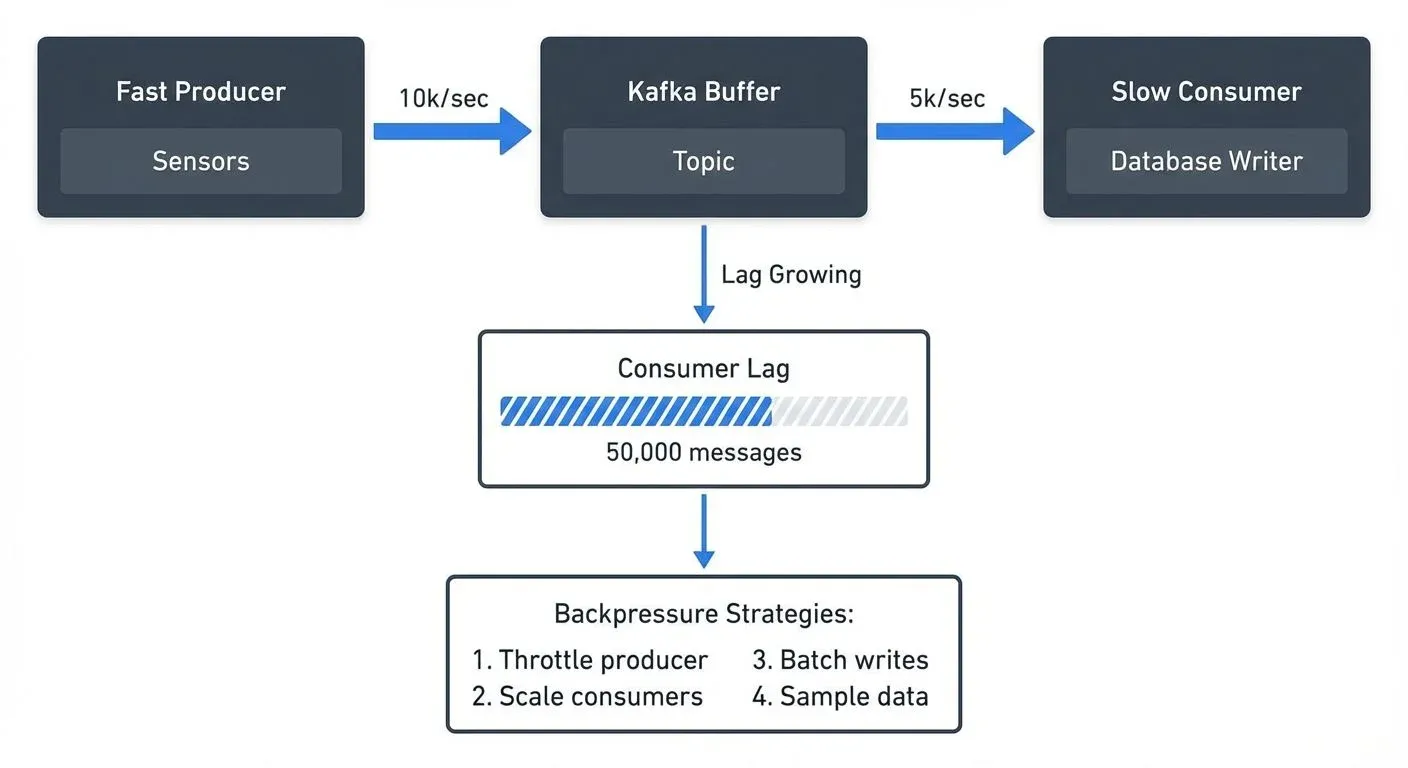 Fast Producer
Sensors

10k/sec

Kafka Buffer
Topic

5k/sec

Slow Consumer
Database Writer

Lag Growing

Consumer Lag
50,000 messages

Backpressure Strategies:
1. Throttle producer
2. Scale consumers
3. Batch writes
4. Sample data